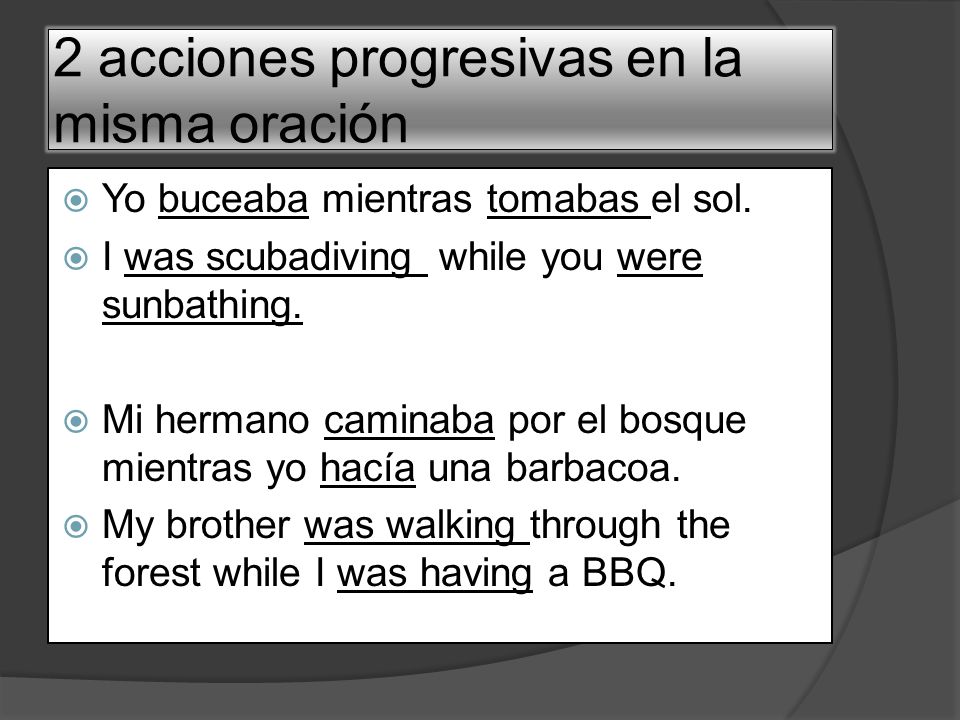 2 acciones progresivas en la misma oración

Yo buceaba mientras tomabas el sol.

I was scubadiving while you were sunbathing.

Mi hermano caminaba por el bosque mientras yo hacía una barbacoa.

My brother was walking through the forest while I was having a BBQ.